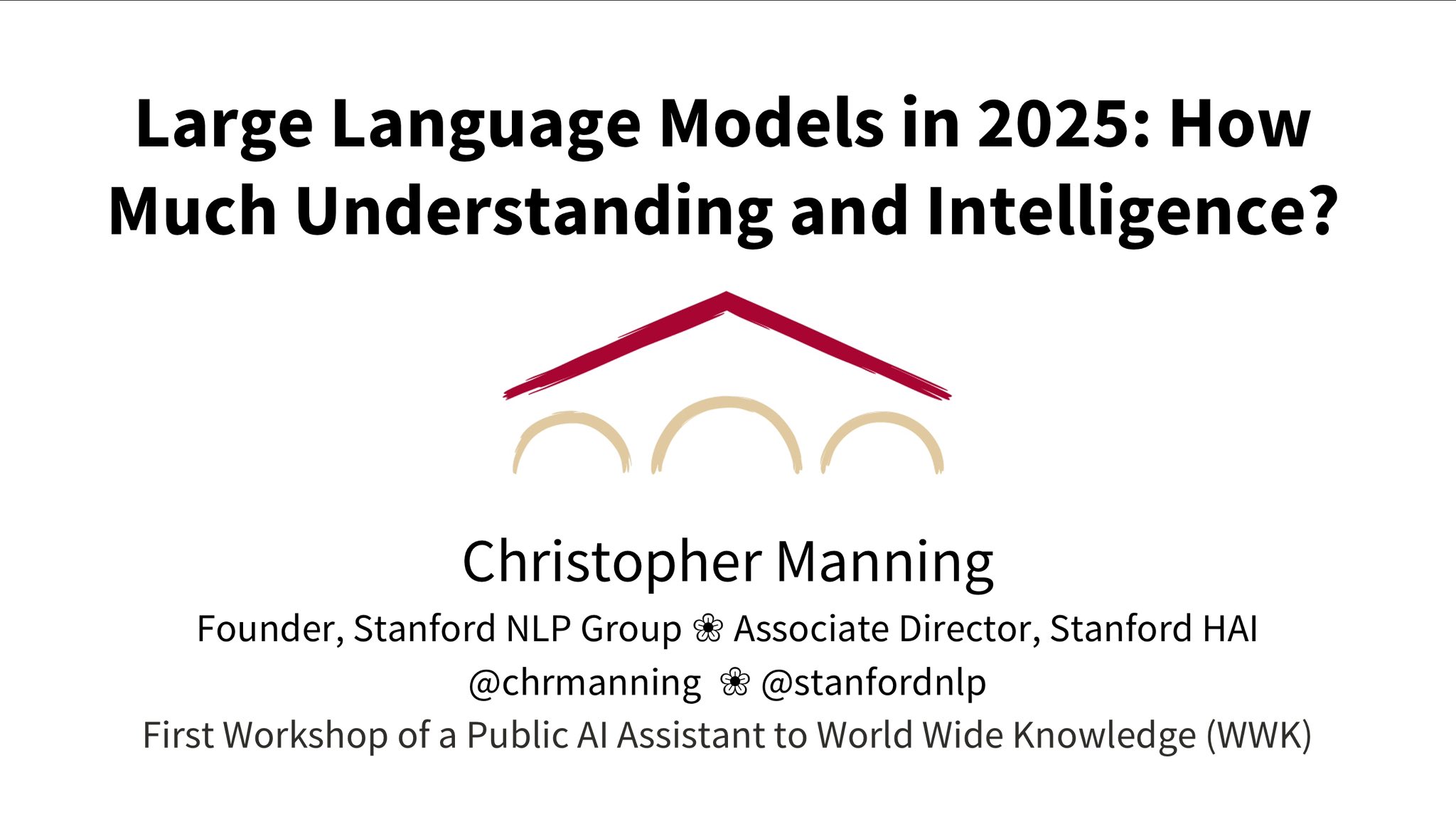 Large Language Models in 2025: How Much Understanding and Intelligence?

Christopher Manning

Founder, Stanford NLP Group ❀ Associate Director, Stanford HAI

@chrmanning ❀ @stanfordnlp

First Workshop of a Public AI Assistant to World Wide Knowledge (WWK)